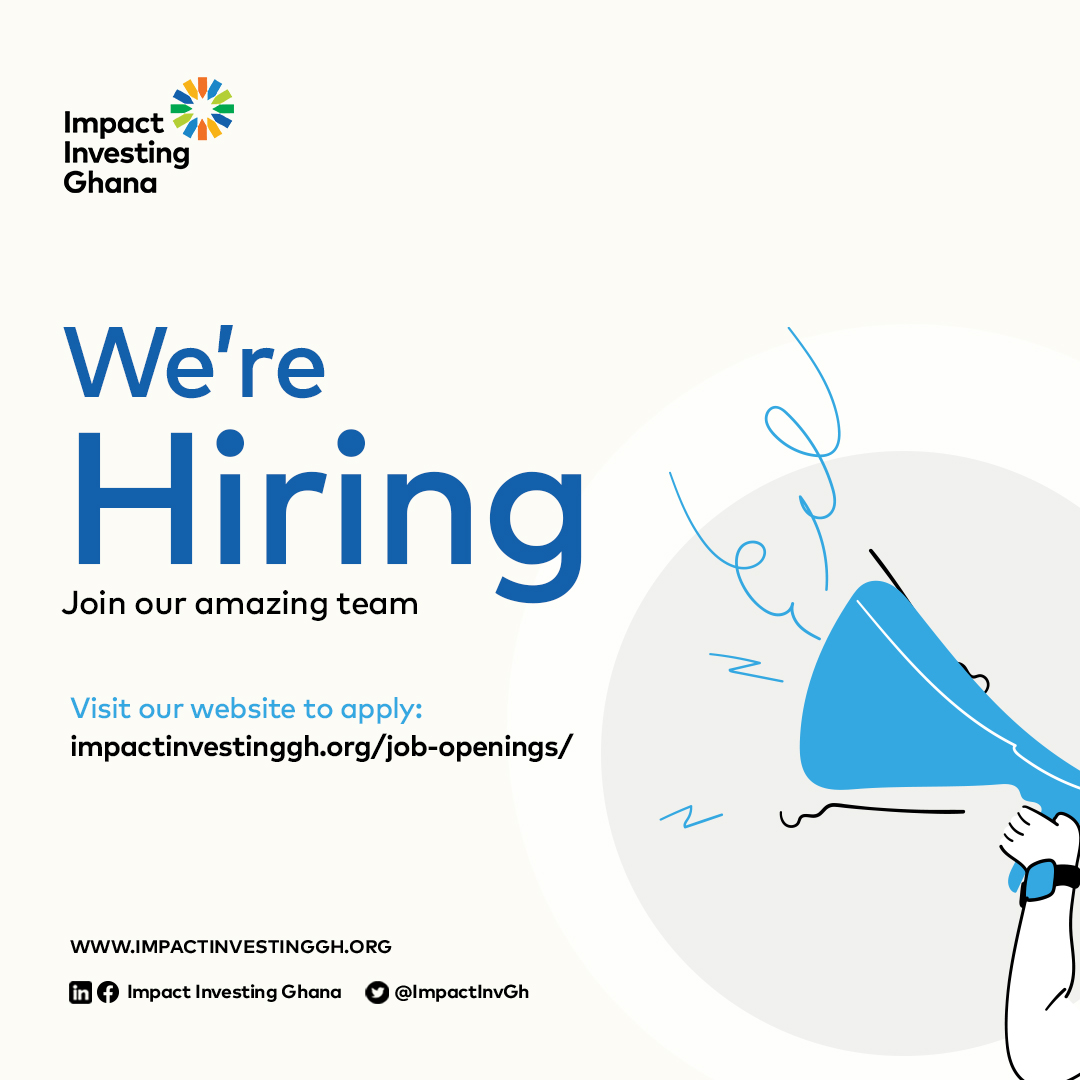 Impact Investing Ghana

We're Hiring

Join our amazing team

Visit our website to apply:
impactinvestinggh.org/job-openings/

WWW.IMPACTINVESTINGGH.ORG

Impact Investing Ghana @ImpactInvGh